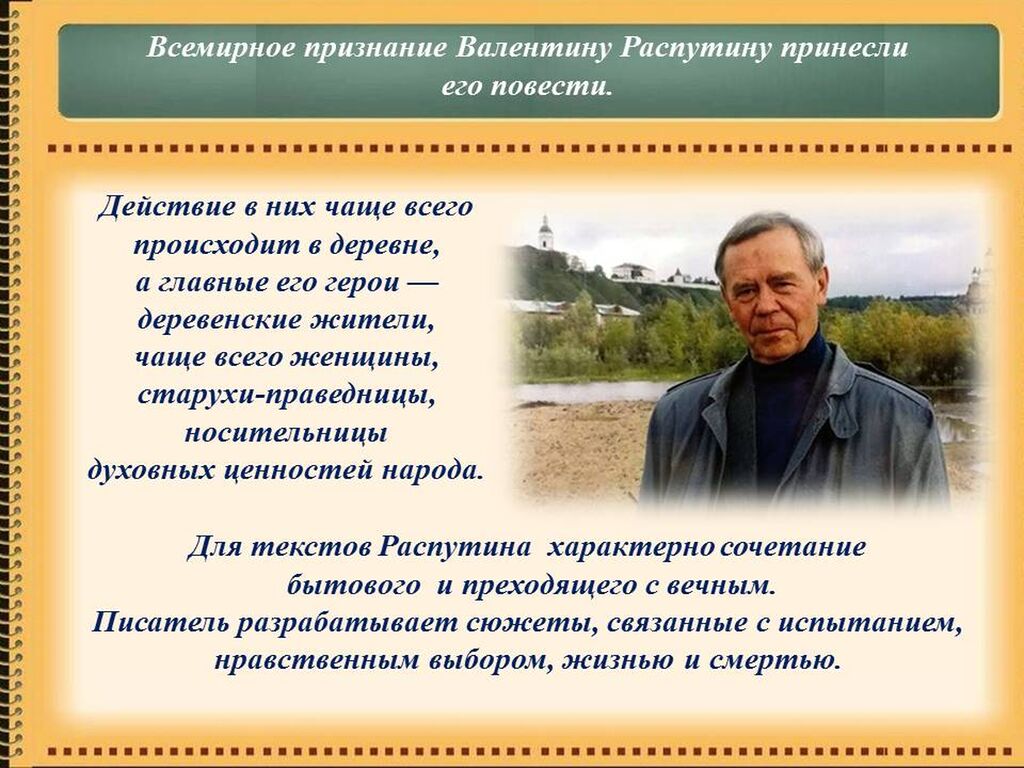 Всемирное признание Валентину Распутину принесли его повести.

Действие в них чаще всего происходит в деревне, а главные его герои — деревенские жители, чаще всего женщины, старухи-праведницы, носительницы духовных ценностей народа.

Для текстов Распутина характерно сочетание бытового и преходящего с вечным. Писатель разрабатывает сюжеты, связанные с испытанием, нравственным выбором, жизнью и смертью.